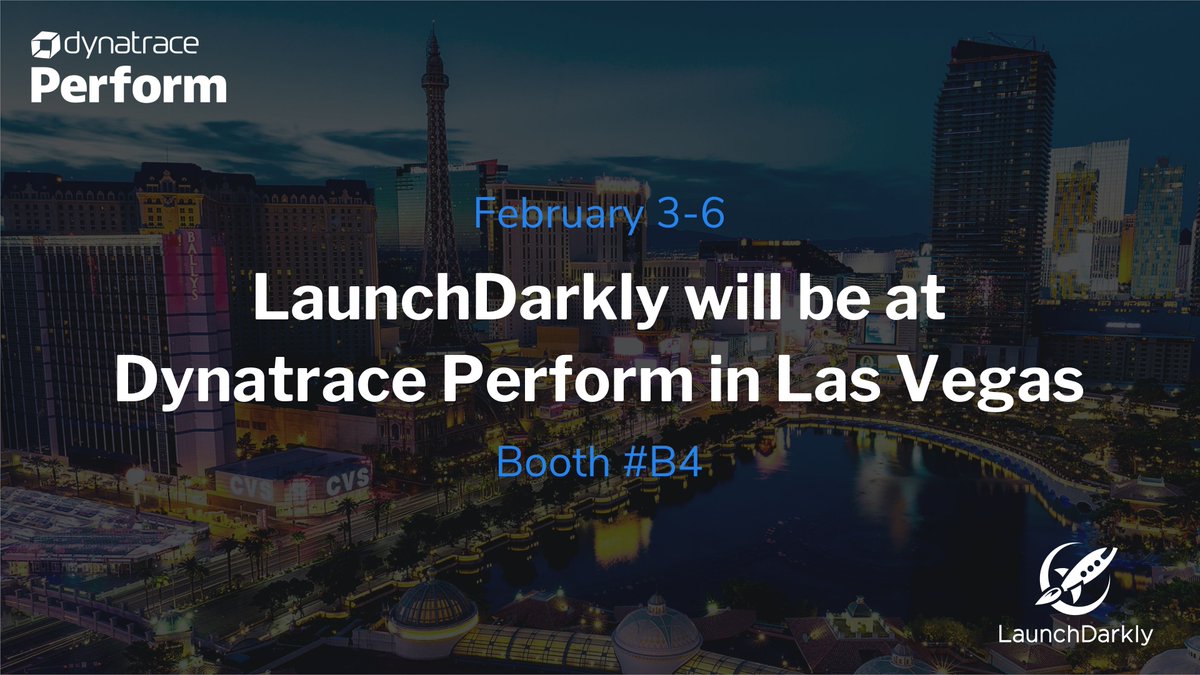 dynatrace
Perform

February 3-6

LaunchDarkly will be at Dynatrace Perform in Las Vegas

Booth #B4

BALLY'S

CVS

CVS

LaunchDarkly